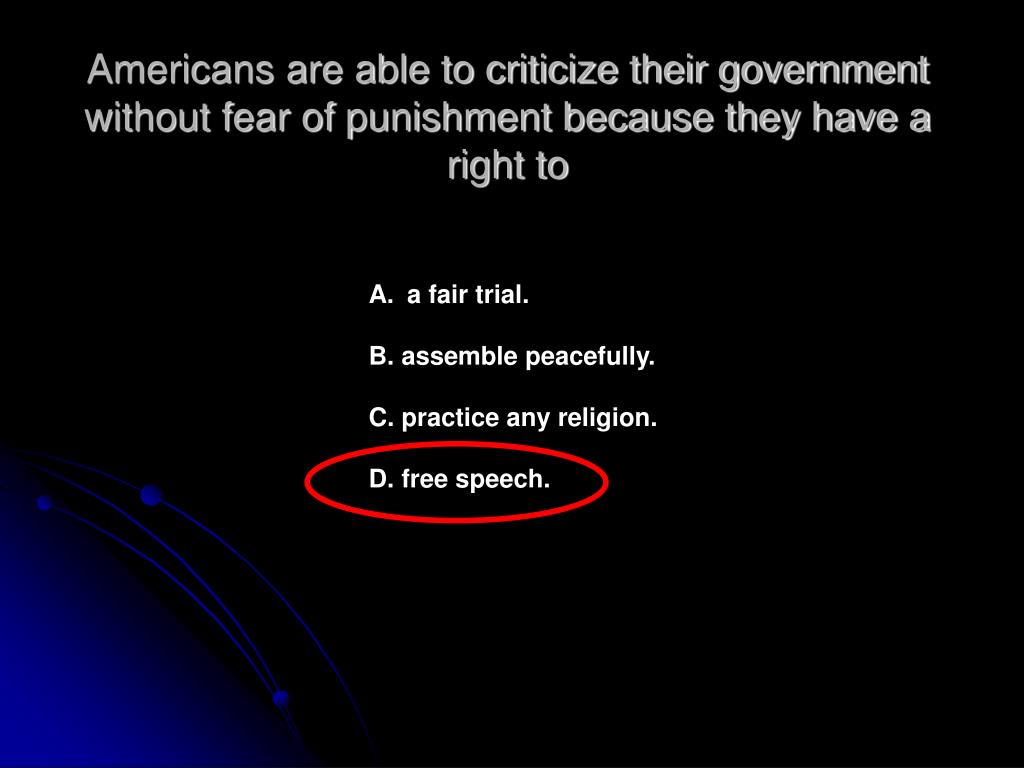 Americans are able to criticize their government without fear of punishment because they have a right to

A. a fair trial.

B. assemble peacefully.

C. practice any religion.

D. free speech.